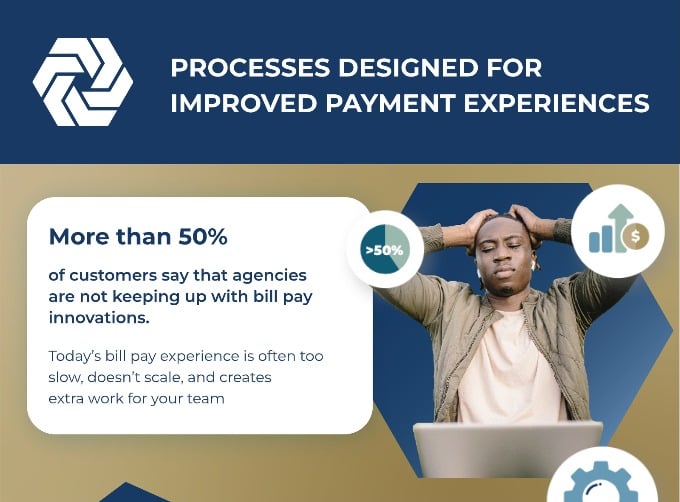 PROCESSES DESIGNED FOR IMPROVED PAYMENT EXPERIENCES

More than 50%

of customers say that agencies are not keeping up with bill pay innovations.

Today's bill pay experience is often too slow, doesn't scale, and creates extra work for your team

>50%

$